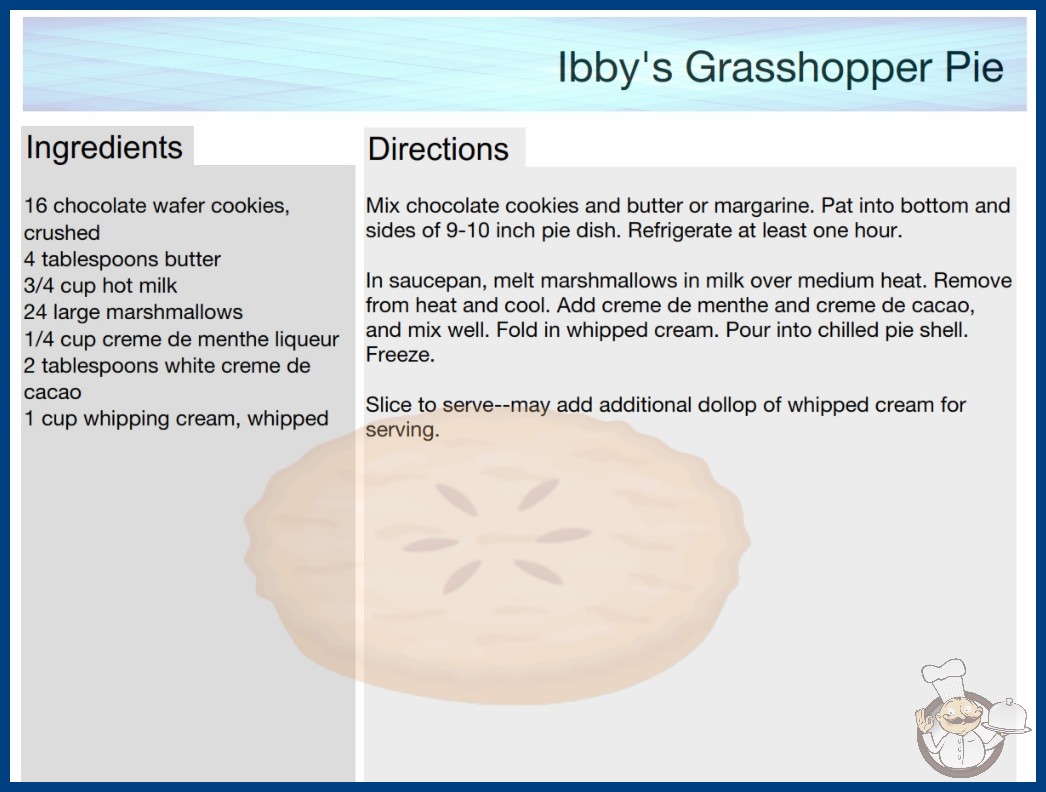 Ibby's Grasshopper Pie

Ingredients

16 chocolate wafer cookies, crushed
4 tablespoons butter
3/4 cup hot milk
24 large marshmallows
1/4 cup creme de menthe liqueur
2 tablespoons white creme de cacao
1 cup whipping cream, whipped

Directions

Mix chocolate cookies and butter or margarine. Pat into bottom and sides of 9-10 inch pie dish. Refrigerate at least one hour.

In saucepan, melt marshmallows in milk over medium heat. Remove from heat and cool. Add creme de menthe and creme de cacao, and mix well. Fold in whipped cream. Pour into chilled pie shell. Freeze.

Slice to serve--may add additional dollop of whipped cream for serving.